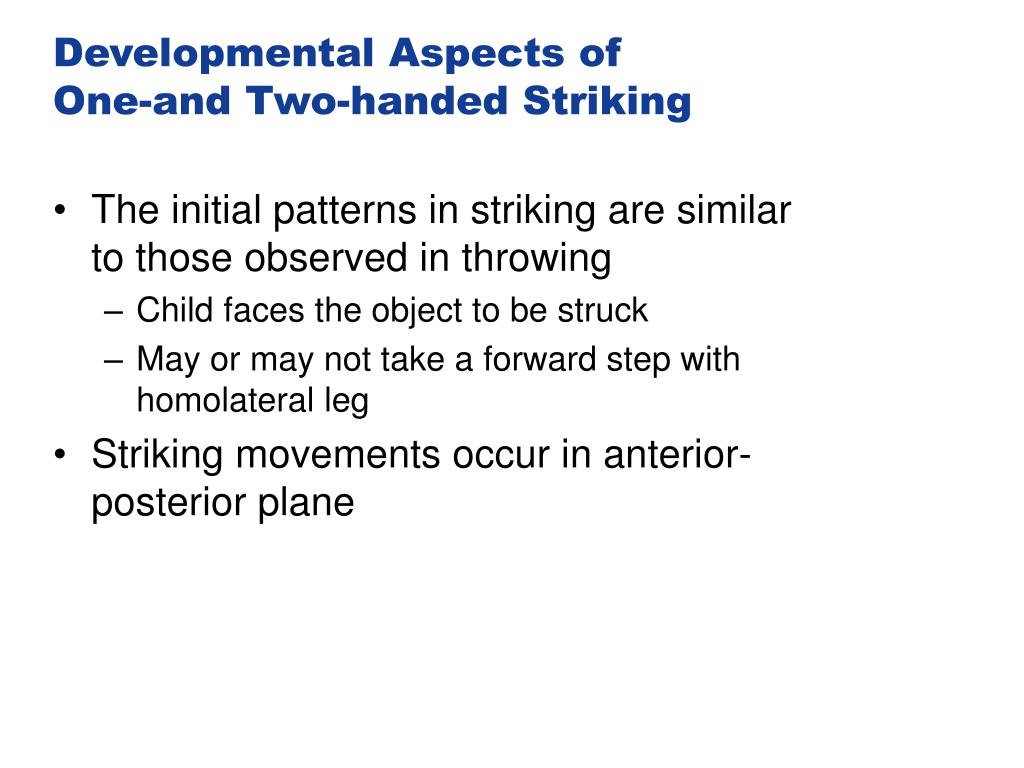 Developmental Aspects of
One-and Two-handed Striking

• The initial patterns in striking are similar to those observed in throwing
– Child faces the object to be struck
– May or may not take a forward step with homolateral leg
• Striking movements occur in anterior-posterior plane